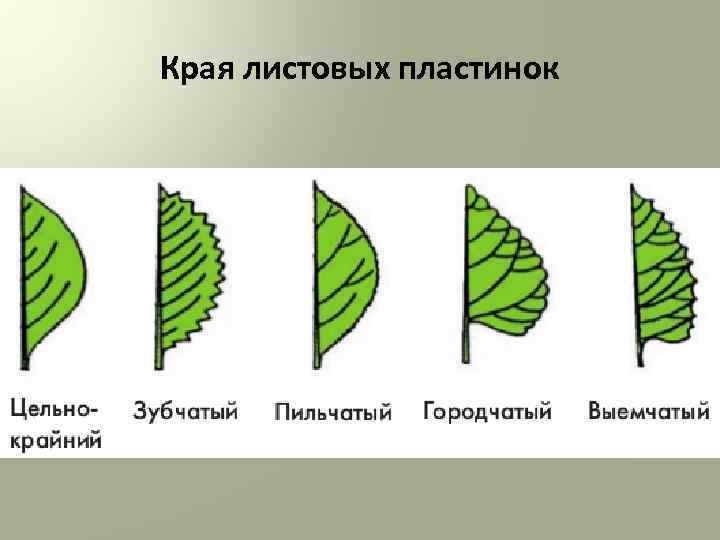 Края листовых пластинок

Цельно-крайний

Зубчатый

Пильчатый

Городчатый

Выемчатый